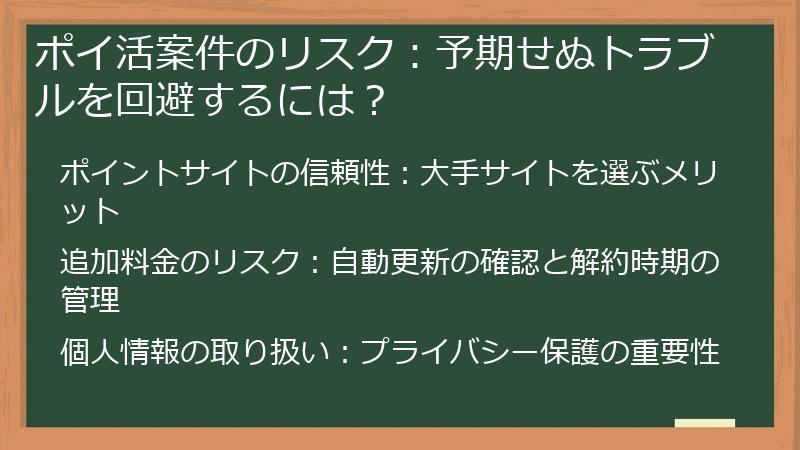 ポイ活案件のリスク：予期せぬトラブルを回避するには？

ポイントサイトの信頼性：大手サイトを選ぶメリット

追加料金のリスク：自動更新の確認と解約時期の管理

個人情報の取り扱い：プライバシー保護の重要性